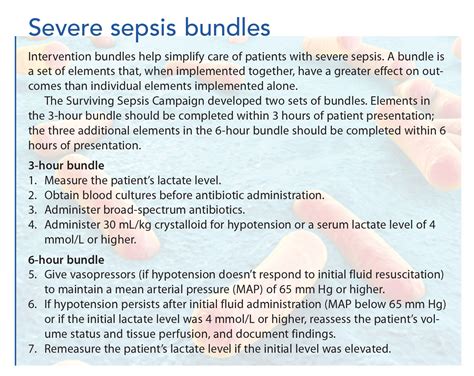 Severe sepsis bundles

Intervention bundles help simplify care of patients with severe sepsis. A bundle is a set of elements that, when implemented together, have a greater effect on outcomes than individual elements implemented alone.

The Surviving Sepsis Campaign developed two sets of bundles. Elements in the 3-hour bundle should be completed within 3 hours of patient presentation; the three additional elements in the 6-hour bundle should be completed within 6 hours of presentation.

3-hour bundle
1. Measure the patient's lactate level.
2. Obtain blood cultures before antibiotic administration.
3. Administer broad-spectrum antibiotics.
4. Administer 30 mL/kg crystalloid for hypotension or a serum lactate level of 4 mmol/L or higher.

6-hour bundle
5. Give vasopressors (if hypotension doesn't respond to initial fluid resuscitation) to maintain a mean arterial pressure (MAP) of 65 mm Hg or higher.
6. If hypotension persists after initial fluid administration (MAP below 65 mm Hg) or if the initial lactate level was 4 mmol/L or higher, reassess the patient's volume status and tissue perfusion, and document findings.
7. Remeasure the patient's lactate level if the initial level was elevated.